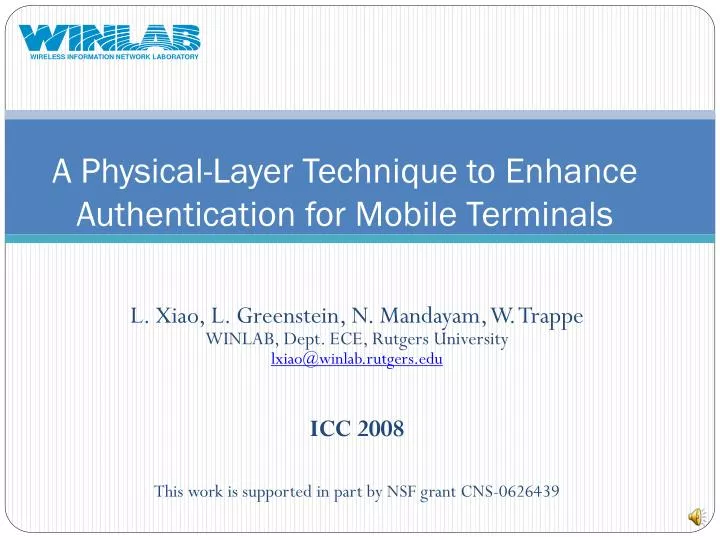 WINLAB
WIRELESS INFORMATION NETWORK LABORATORY

A Physical-Layer Technique to Enhance Authentication for Mobile Terminals

L. Xiao, L. Greenstein, N. Mandayam, W. Trappe
WINLAB, Dept. ECE, Rutgers University
lxiao@winlab.rutgers.edu

ICC 2008

This work is supported in part by NSF grant CNS-0626439